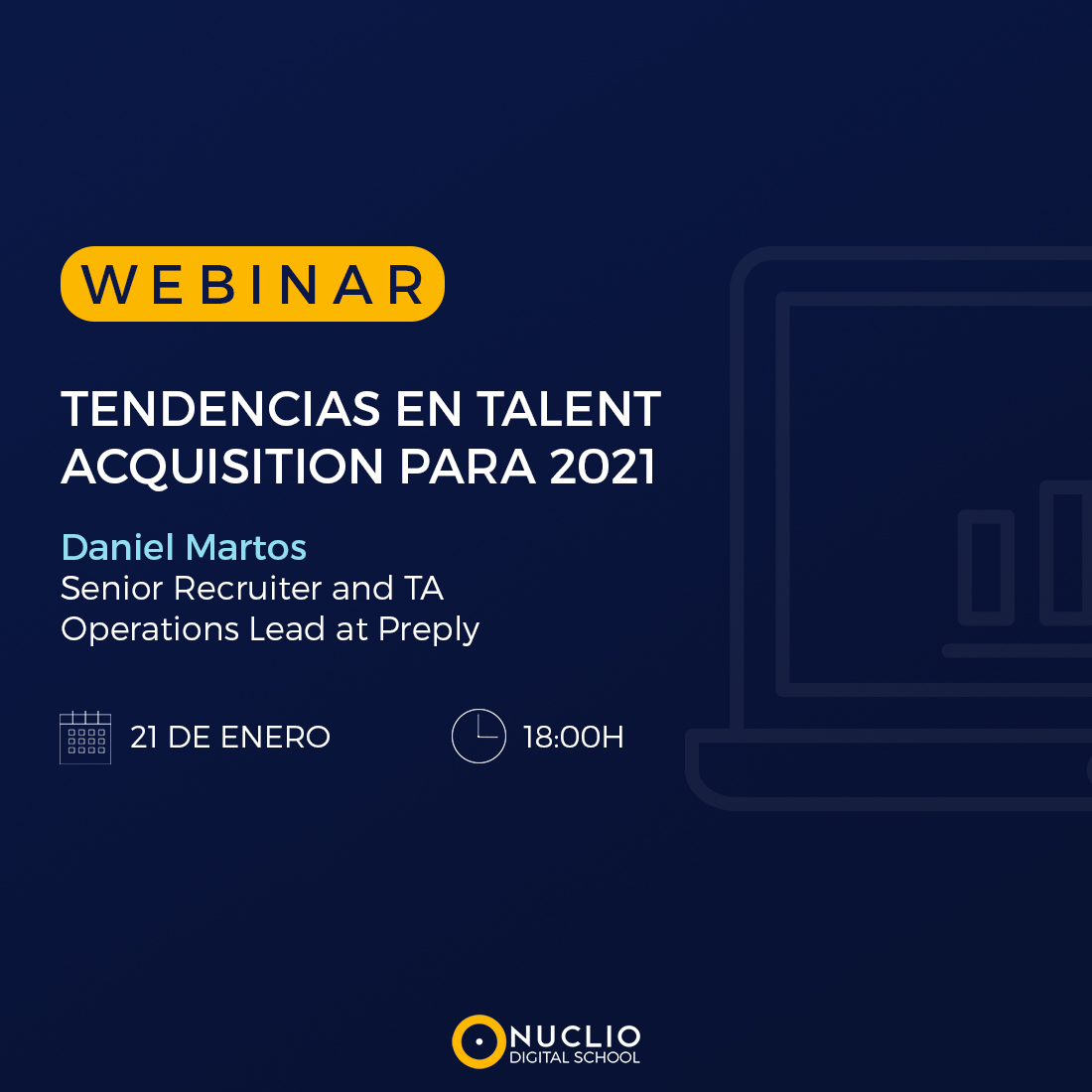 WEBINAR

TENDENCIAS EN TALENT ACQUISITION PARA 2021

Daniel Martos
Senior Recruiter and TA Operations Lead at Preply

21 DE ENERO

18:00H

NUCLIO
DIGITAL SCHOOL